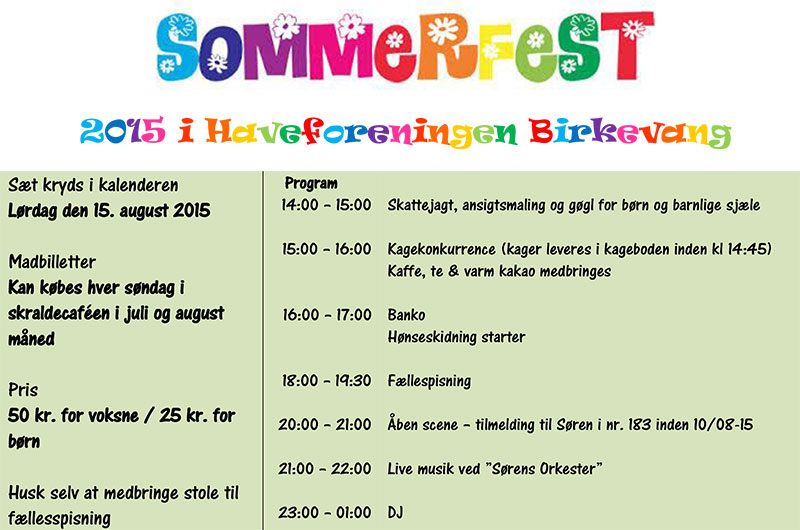 SOMMERFEST

2015 i Haveforeningen Birkevang

Sæt kryds i kalenderen
Lørdag den 15. august 2015

Madbilletter
Kan købes hver søndag i skraldecaféen i juli og august måned

Pris
50 kr. for voksne / 25 kr. for børn

Husk selv at medbringe stole til fællesspisning

Program
14:00 - 15:00 Skattejagt, ansigtsmaling og gøgl for børn og barnlige sjæle

15:00 - 16:00 Kagekonkurrence (kager leveres i kageboden inden kl 14:45)
Kaffe, te & varm kakao medbringes

16:00 - 17:00 Banko
Hønseskidning starter

18:00 - 19:30 Fællespisning

20:00 - 21:00 Åben scene - tilmelding til Søren i nr. 183 inden 10/08-15

21:00 - 22:00 Live musik ved "Sørens Orkester"

23:00 - 01:00 DJ